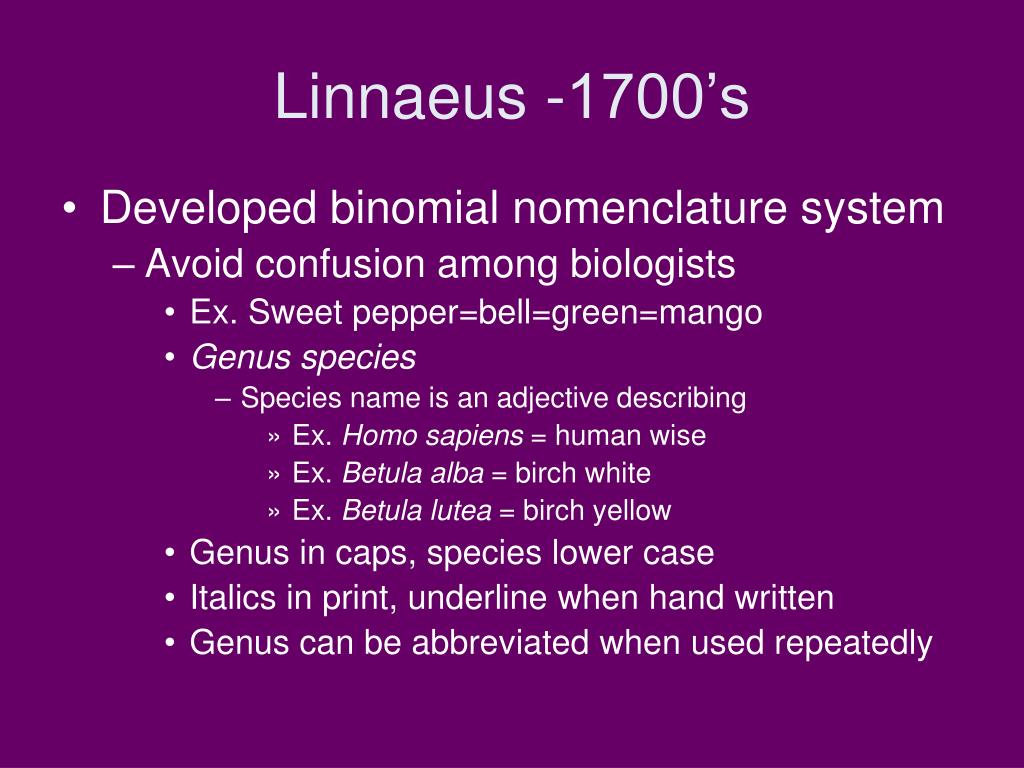 Linnaeus -1700’s

• Developed binomial nomenclature system
– Avoid confusion among biologists
• Ex. Sweet pepper=bell=green=mango
• Genus species
– Species name is an adjective describing
» Ex. Homo sapiens = human wise
» Ex. Betula alba = birch white
» Ex. Betula lutea = birch yellow
• Genus in caps, species lower case
• Italics in print, underline when hand written
• Genus can be abbreviated when used repeatedly